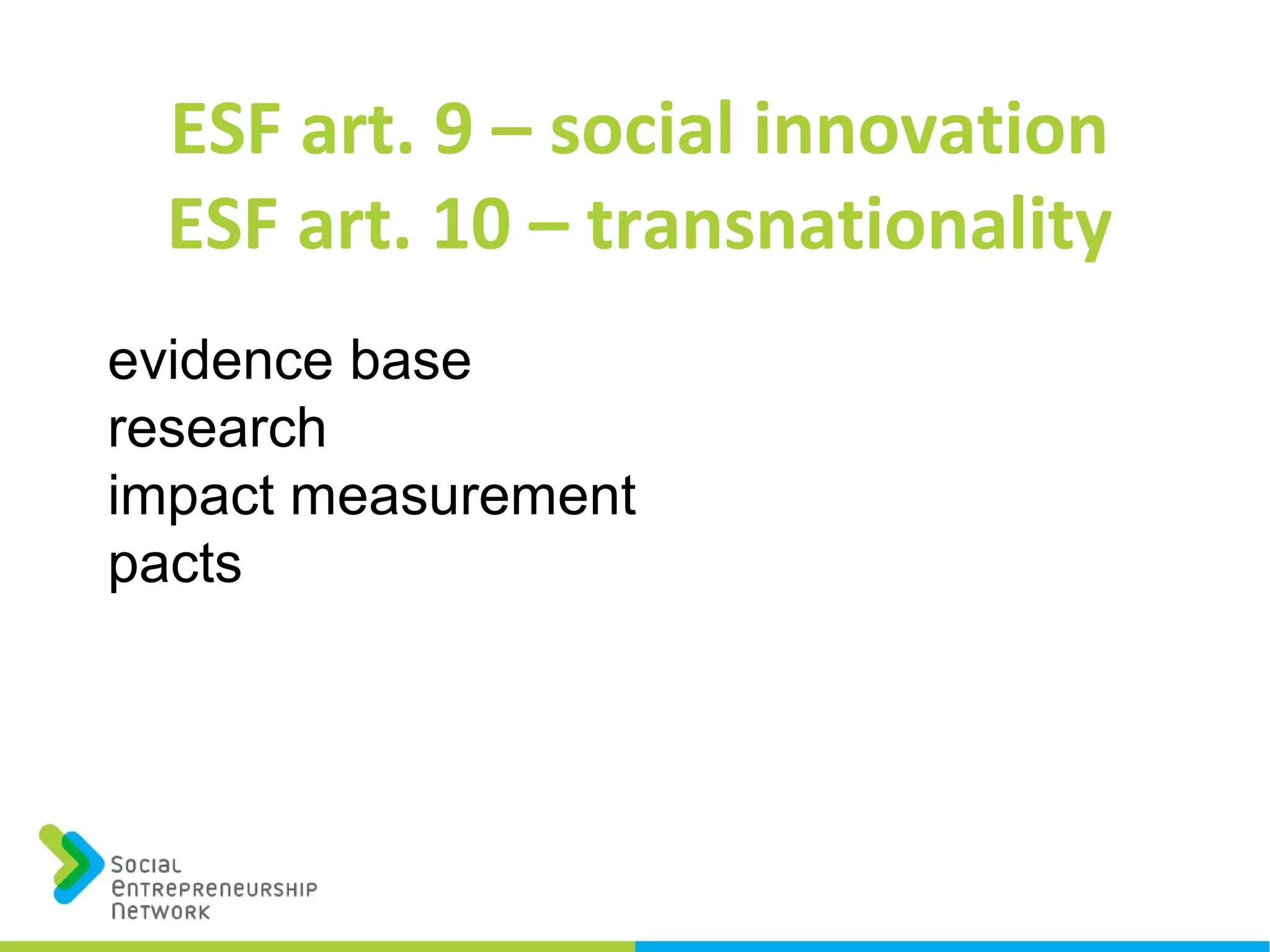 ESF art. 9 – social innovation
ESF art. 10 – transnationality

evidence base
research
impact measurement
pacts

Social
Entrepreneurship
Network